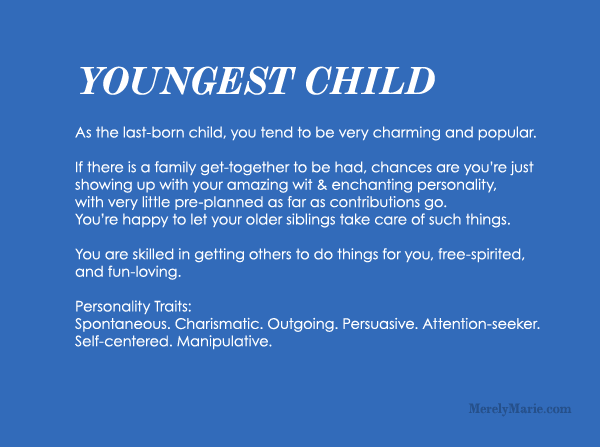 YOUNGEST CHILD

As the last-born child, you tend to be very charming and popular.

If there is a family get-together to be had, chances are you're just showing up with your amazing wit & enchanting personality, with very little pre-planned as far as contributions go. You're happy to let your older siblings take care of such things.

You are skilled in getting others to do things for you, free-spirited, and fun-loving.

Personality Traits:
Spontaneous. Charismatic. Outgoing. Persuasive. Attention-seeker. Self-centered. Manipulative.

MerelyMarie.com